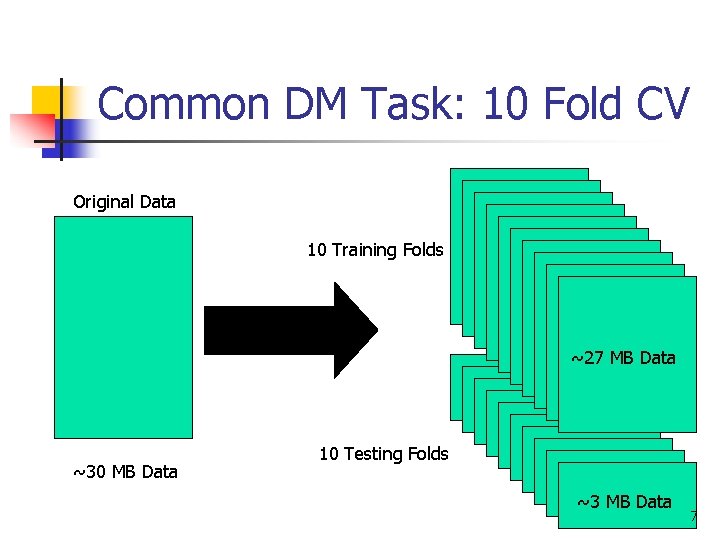 Common DM Task: 10 Fold CV

Original Data

~30 MB Data

10 Training Folds

~27 MB Data

10 Testing Folds

~3 MB Data

7